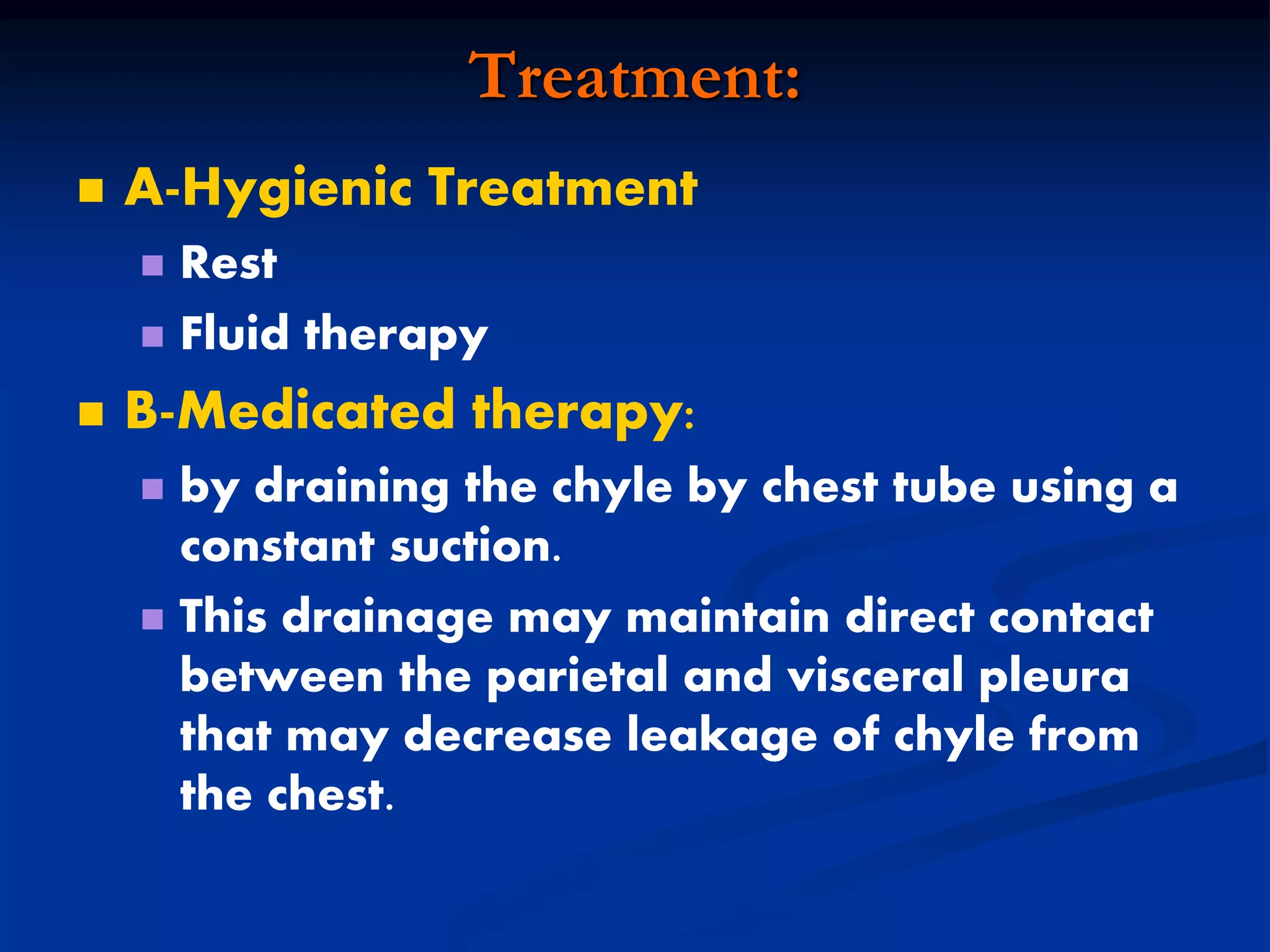 Treatment:

A-Hygienic Treatment

Rest

Fluid therapy

B-Medicated therapy:

by draining the chyle by chest tube using a constant suction.

This drainage may maintain direct contact between the parietal and visceral pleura that may decrease leakage of chyle from the chest.